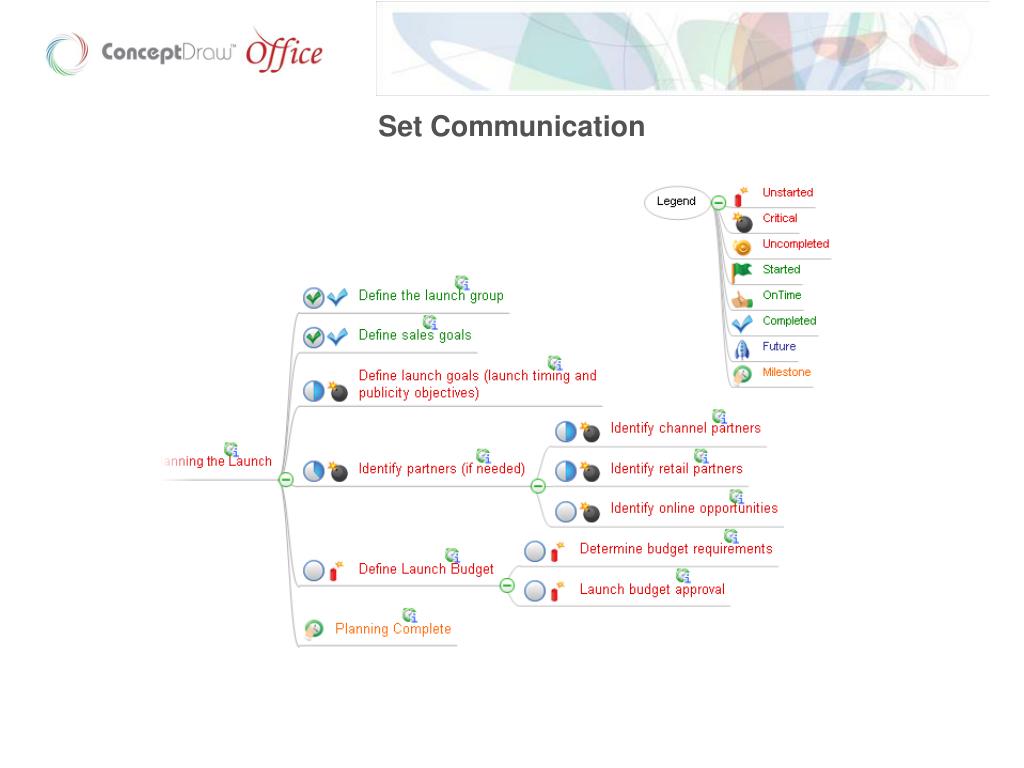 ConceptDraw™ Office

Set Communication

Legend
Unstarted
Critical
Uncompleted
Started
OnTime
Completed
Future
Milestone

anning the Launch

Define the launch group
Define sales goals
Define launch goals (launch timing and publicity objectives)
Identify partners (if needed)
Identify channel partners
Identify retail partners
Identify online opportunities
Define Launch Budget
Determine budget requirements
Launch budget approval
Planning Complete